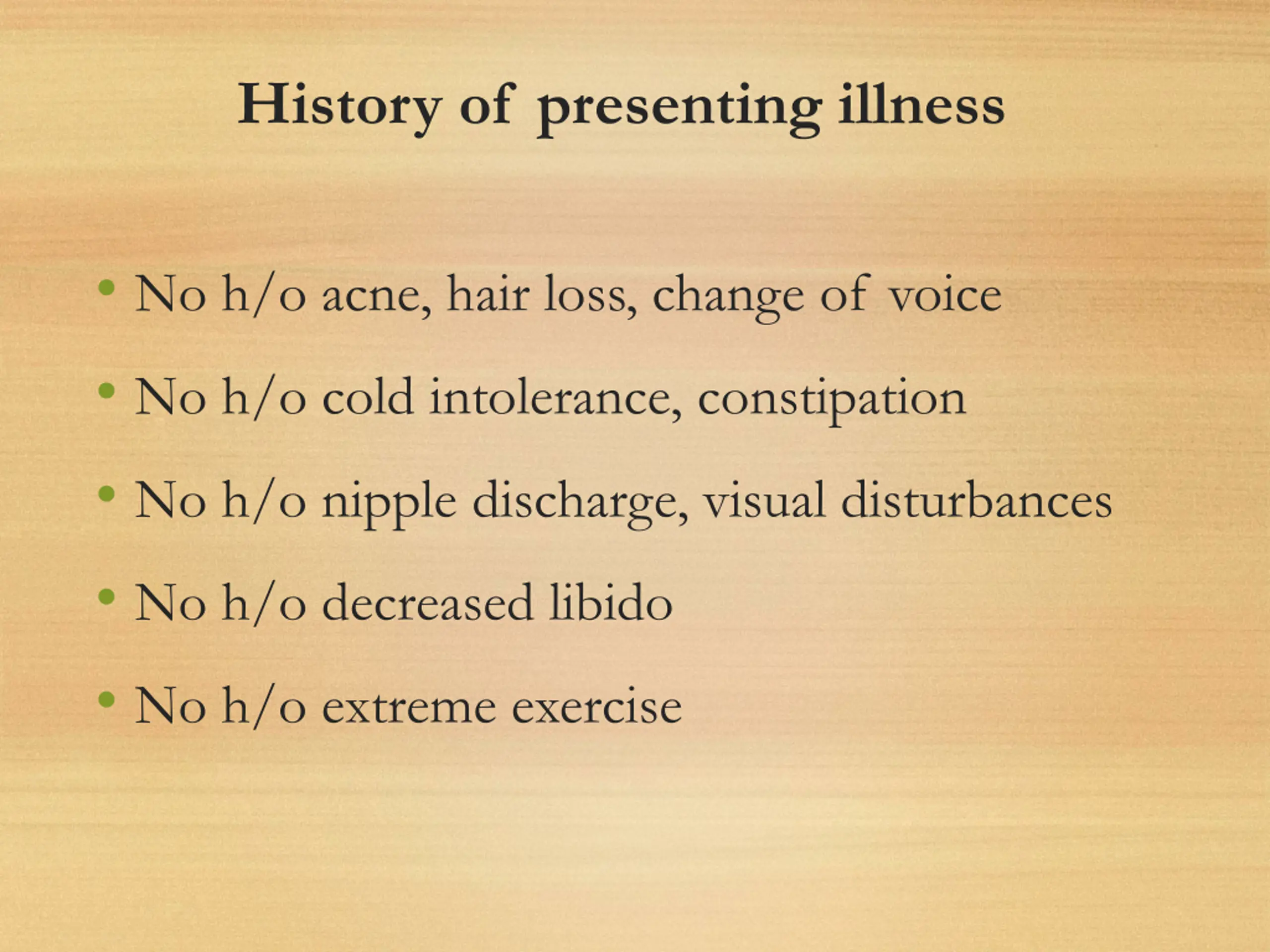 History of presenting illness

• No h/o acne, hair loss, change of voice
• No h/o cold intolerance, constipation
• No h/o nipple discharge, visual disturbances
• No h/o decreased libido
• No h/o extreme exercise